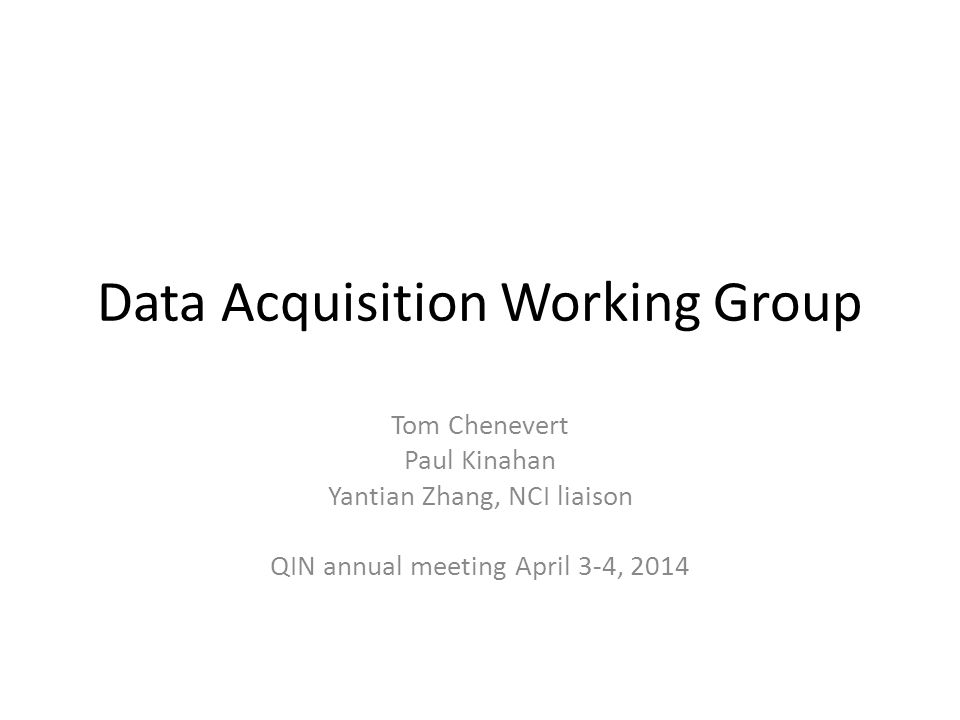 Data Acquisition Working Group

Tom Chenevert
Paul Kinahan
Yantian Zhang, NCI liaison

QIN annual meeting April 3-4, 2014